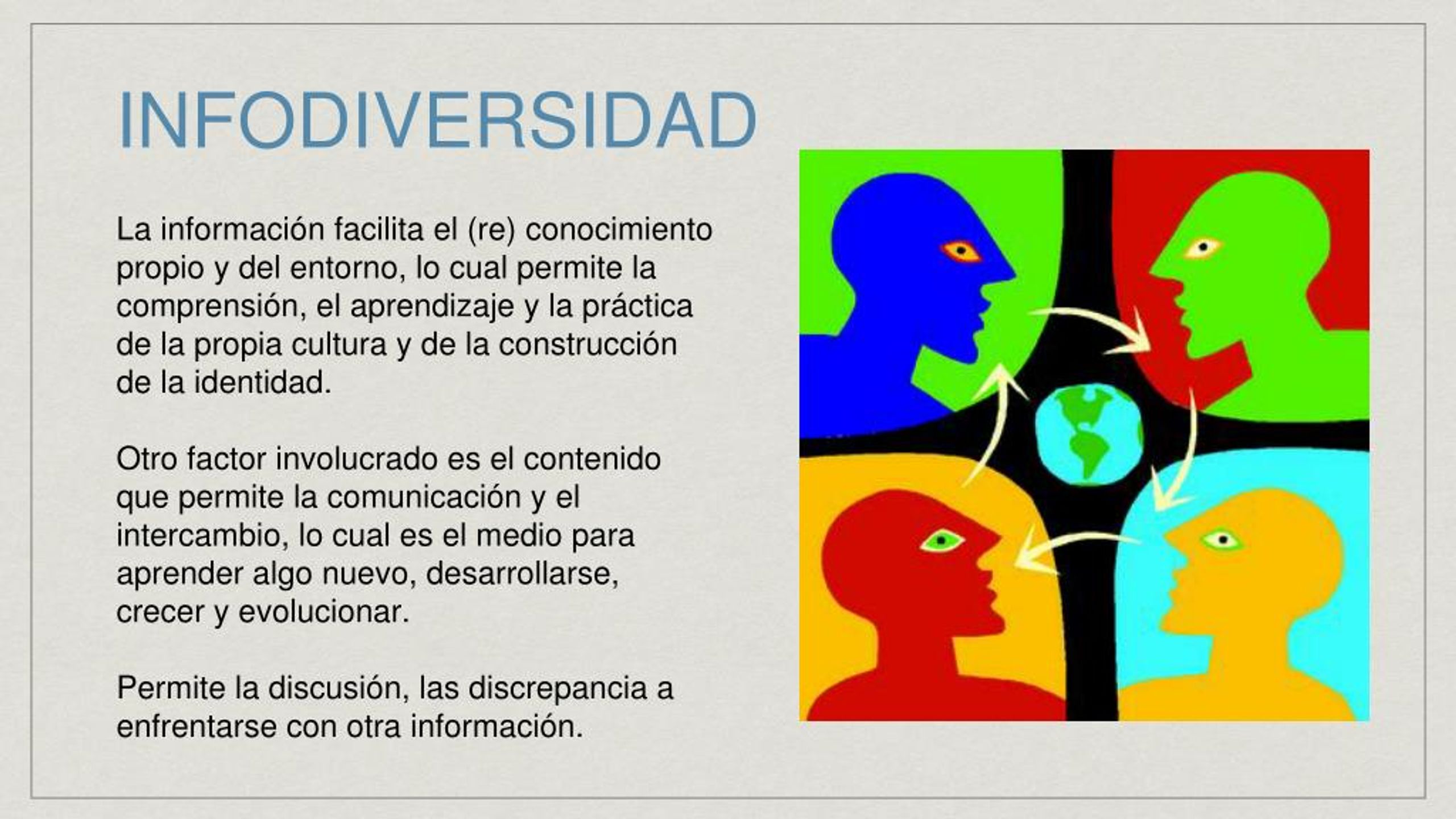 INFODIVERSIDAD

La información facilita el (re) conocimiento propio y del entorno, lo cual permite la comprensión, el aprendizaje y la práctica de la propia cultura y de la construcción de la identidad.

Otro factor involucrado es el contenido que permite la comunicación y el intercambio, lo cual es el medio para aprender algo nuevo, desarrollarse, crecer y evolucionar.

Permite la discusión, las discrepancia a enfrentarse con otra información.